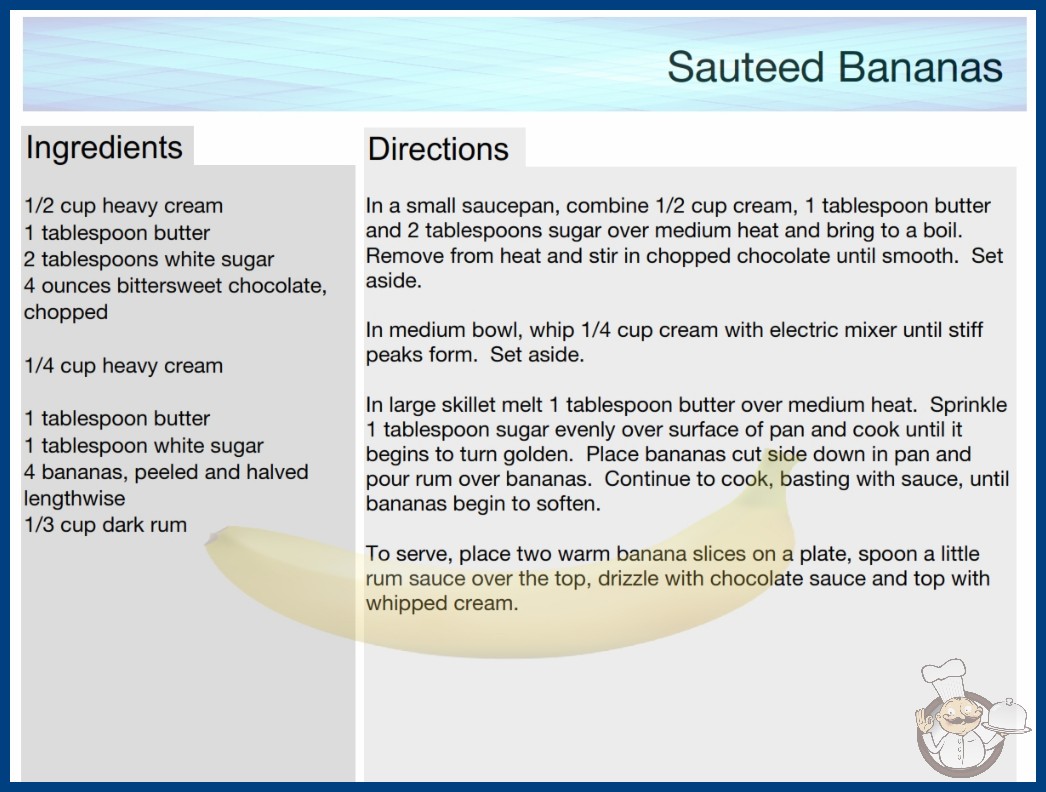 Sauteed Bananas

Ingredients

1/2 cup heavy cream
1 tablespoon butter
2 tablespoons white sugar
4 ounces bittersweet chocolate, chopped

1/4 cup heavy cream

1 tablespoon butter
1 tablespoon white sugar
4 bananas, peeled and halved lengthwise
1/3 cup dark rum

Directions

In a small saucepan, combine 1/2 cup cream, 1 tablespoon butter and 2 tablespoons sugar over medium heat and bring to a boil. Remove from heat and stir in chopped chocolate until smooth. Set aside.

In medium bowl, whip 1/4 cup cream with electric mixer until stiff peaks form. Set aside.

In large skillet melt 1 tablespoon butter over medium heat. Sprinkle 1 tablespoon sugar evenly over surface of pan and cook until it begins to turn golden. Place bananas cut side down in pan and pour rum over bananas. Continue to cook, basting with sauce, until bananas begin to soften.

To serve, place two warm banana slices on a plate, spoon a little rum sauce over the top, drizzle with chocolate sauce and top with whipped cream.